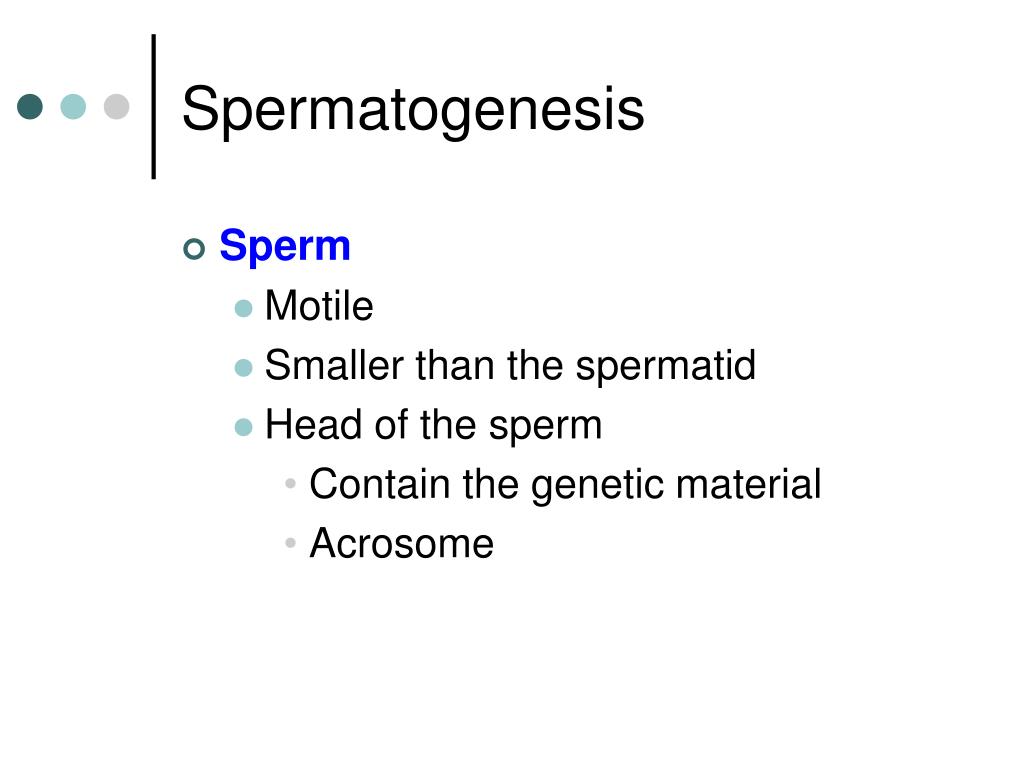 Spermatogenesis

Sperm

Motile

Smaller than the spermatid

Head of the sperm

Contain the genetic material

Acrosome